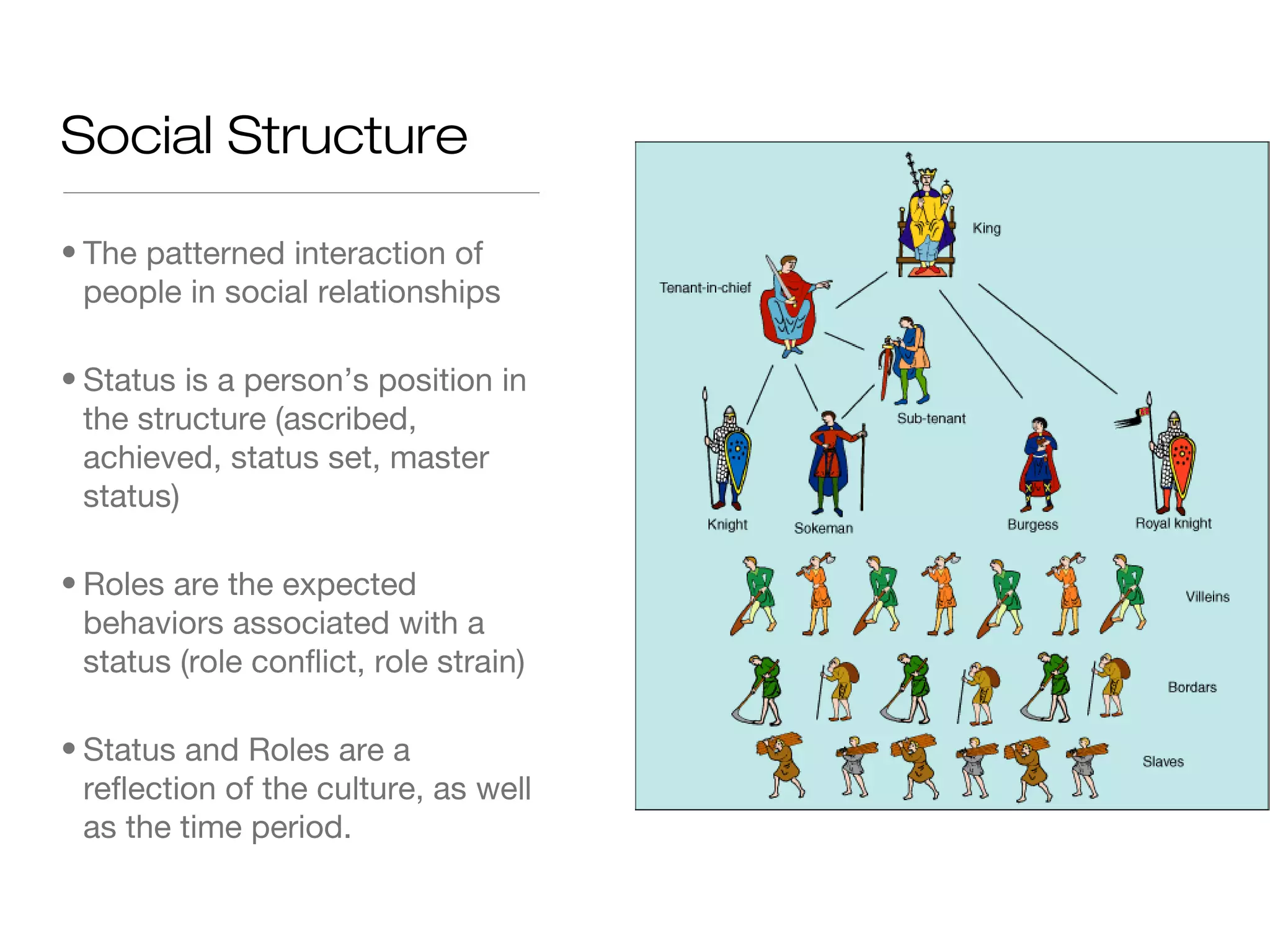 Social Structure

• The patterned interaction of people in social relationships

• Status is a person's position in the structure (ascribed, achieved, status set, master status)

• Roles are the expected behaviors associated with a status (role conflict, role strain)

• Status and Roles are a reflection of the culture, as well as the time period.

King

Tenant-in-chief

Sub-tenant

Knight

Sokeman

Burgess

Royal knight

Villeins

Bordars

Slaves